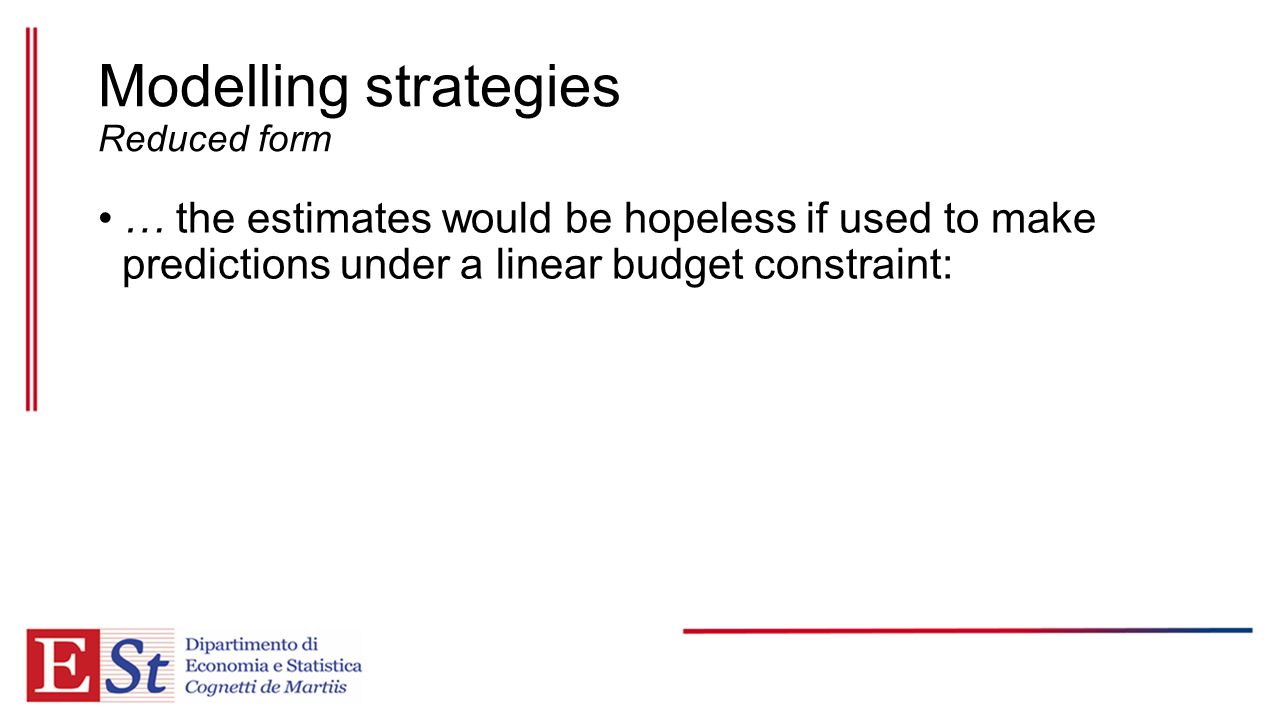 Modelling strategies
Reduced form

• … the estimates would be hopeless if used to make predictions under a linear budget constraint:

ESt
Dipartimento di
Economia e Statistica
Cognetti de Martiis